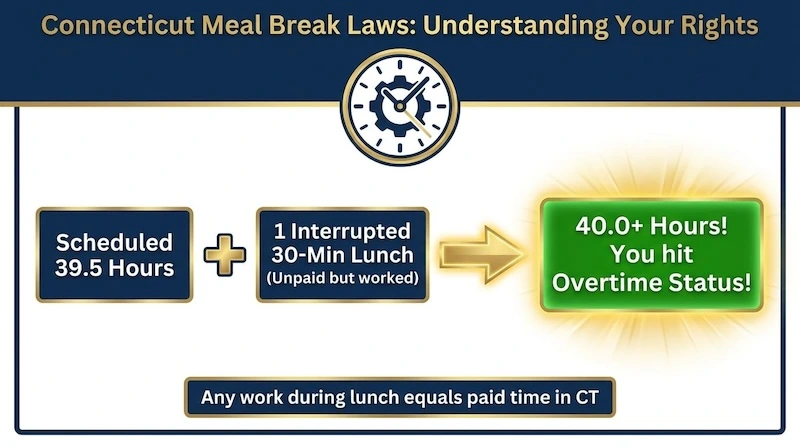 Connecticut Meal Break Laws: Understanding Your Rights

Scheduled 39.5 Hours

1 Interrupted 30-Min Lunch (Unpaid but worked)

40.0+ Hours! You hit Overtime Status!

Any work during lunch equals paid time in CT